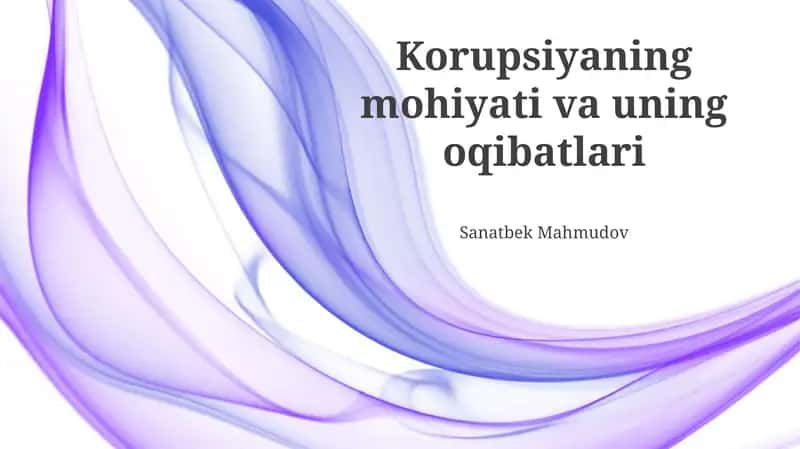 Korupsiyaning mohiyati va uning oqibatlari

Sanatbek Mahmudov